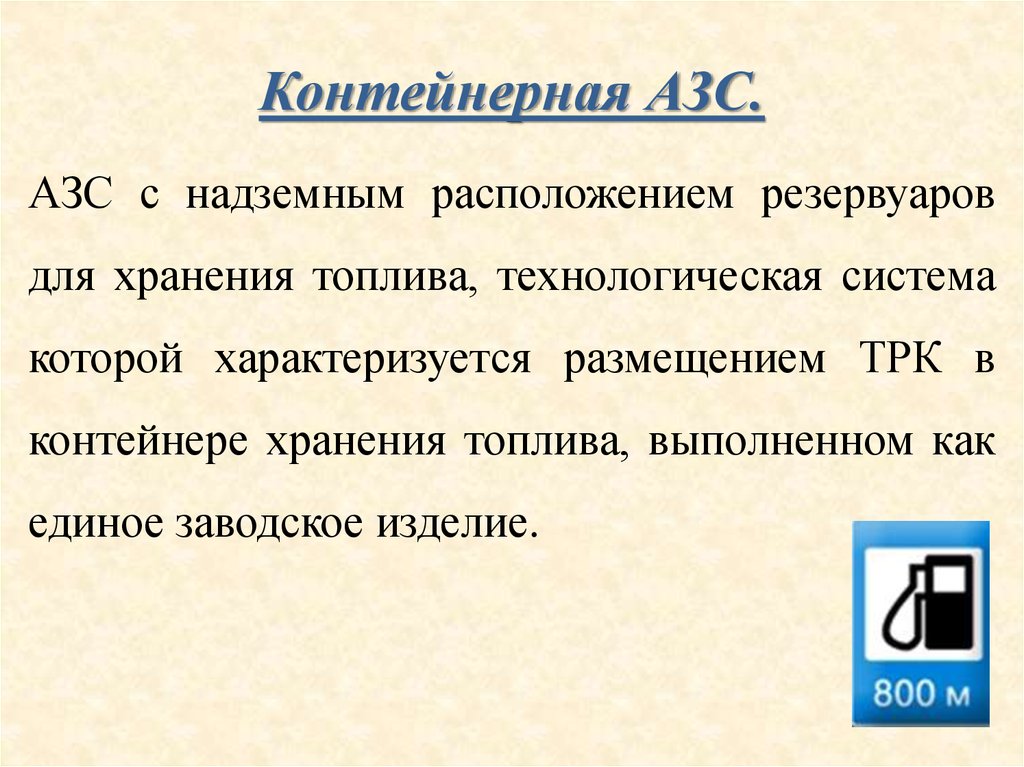 Контейнерная АЗС.

АЗС с надземным расположением резервуаров для хранения топлива, технологическая система которой характеризуется размещением ТРК в контейнере хранения топлива, выполненном как единое заводское изделие.

800 м